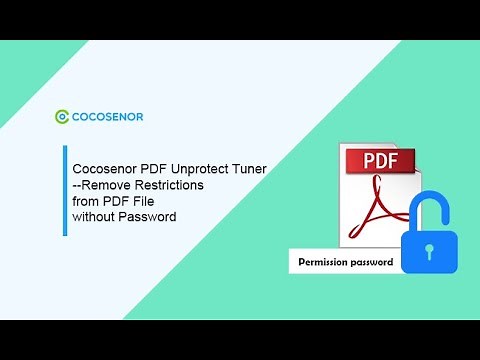 COCOSENOR

Cocosenor PDF Unprotect Tuner
--Remove Restrictions
from PDF File
without Password

PDF

Permission password